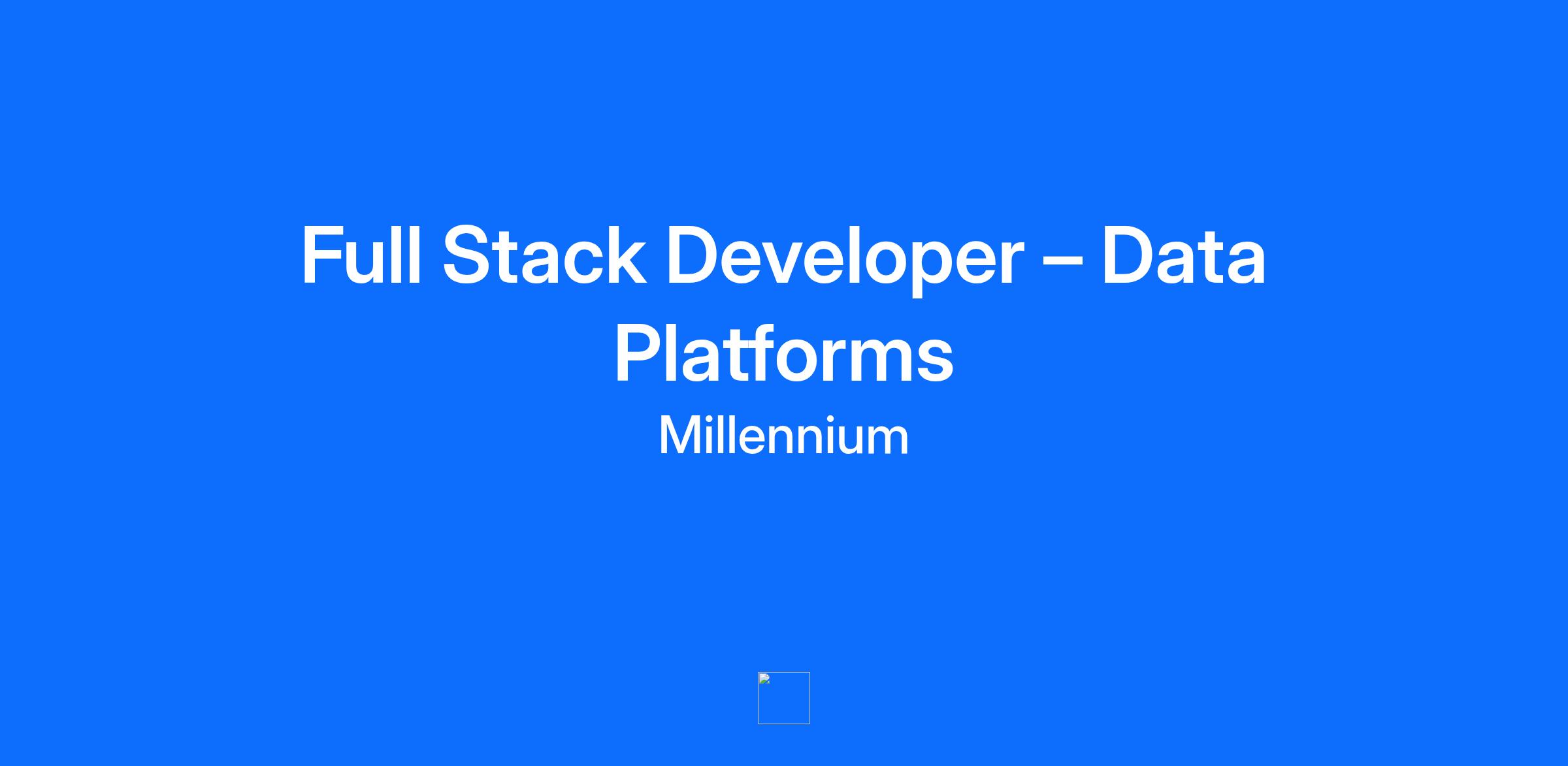 Full Stack Developer – Data Platforms

Millennium